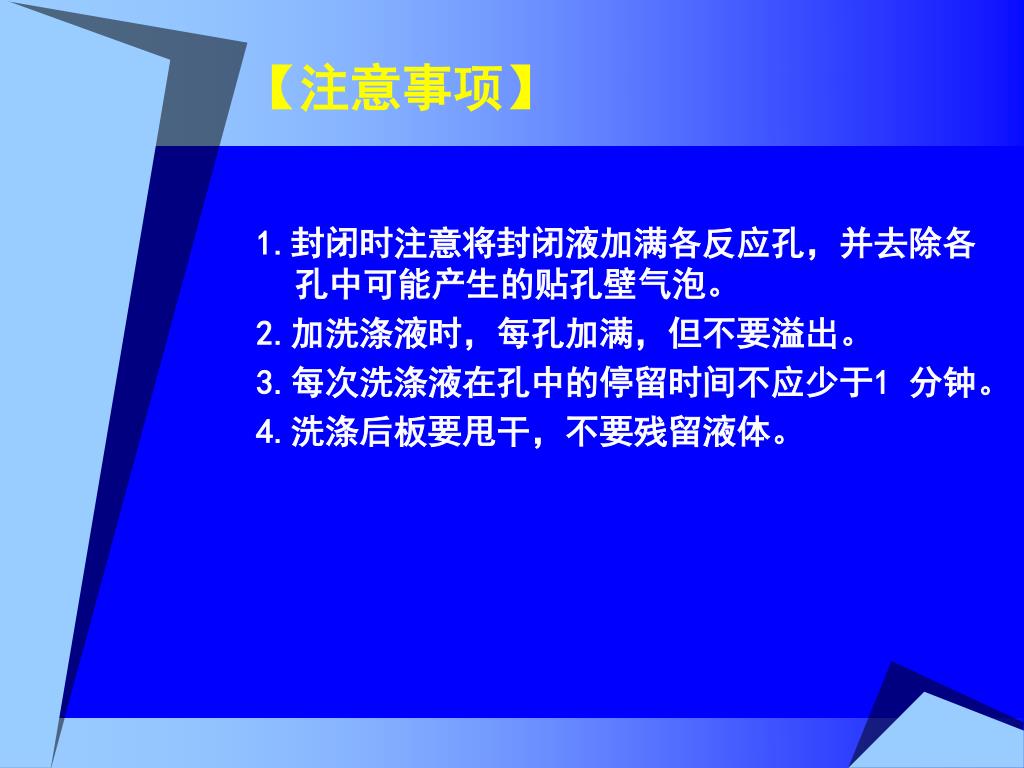 【注意事项】

1. 封闭时注意将封闭液加满各反应孔，并去除各孔中可能产生的贴孔壁气泡。

2. 加洗涤液时，每孔加满，但不要溢出。

3. 每次洗涤液在孔中的停留时间不应少于1 分钟。

4. 洗涤后板要甩干，不要残留液体。